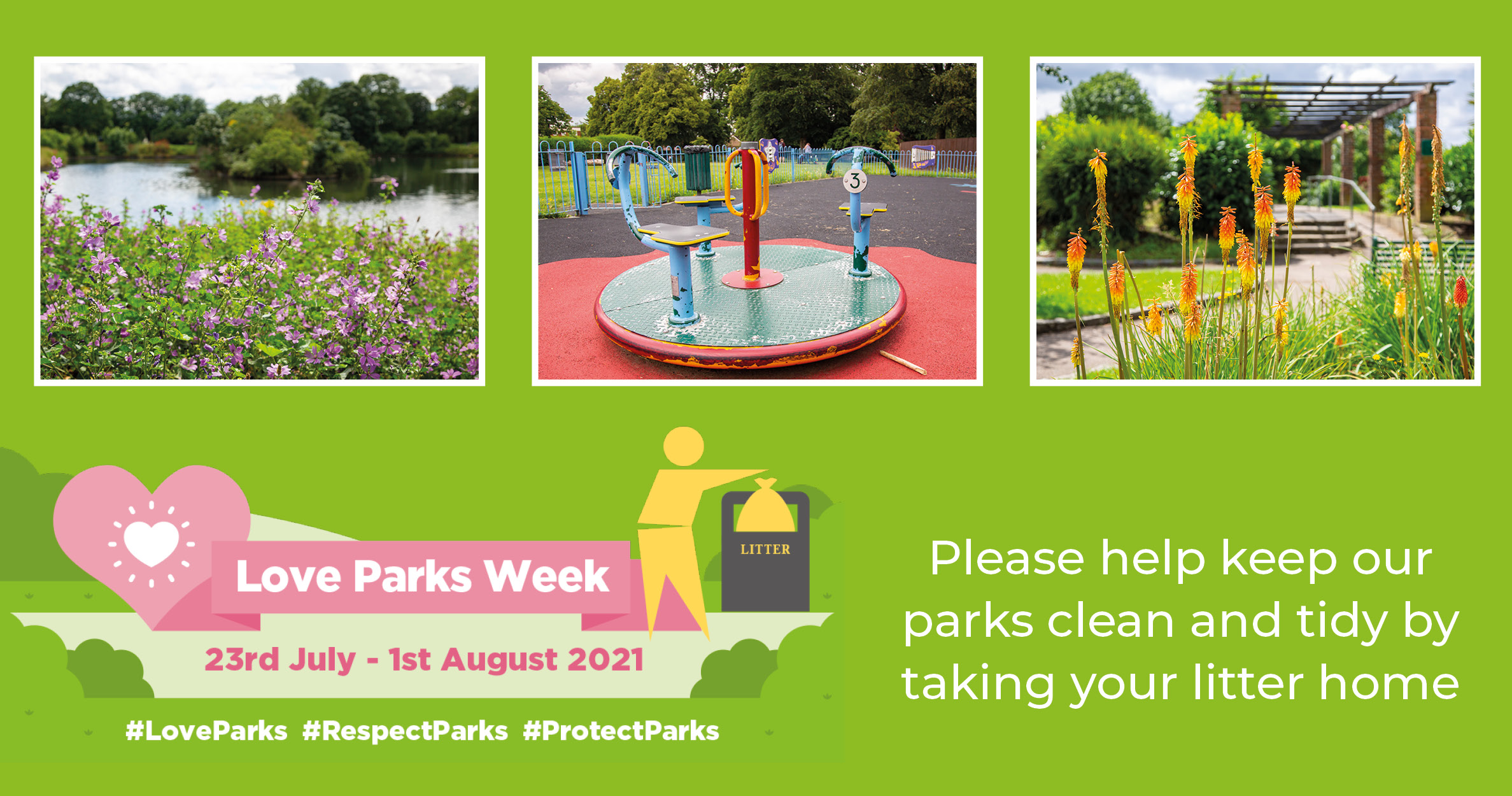 3

Love Parks Week

LITTER

23rd July - 1st August 2021

#LoveParks #RespectParks #ProtectParks

Please help keep our parks clean and tidy by taking your litter home